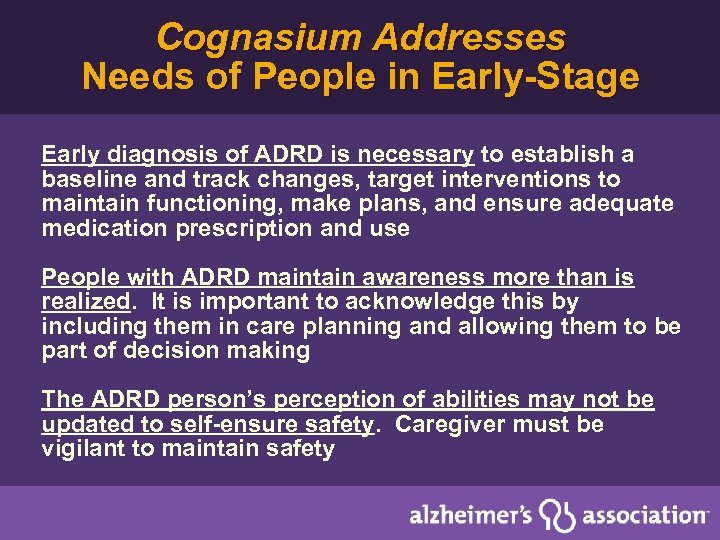 Cognasium Addresses
Needs of People in Early-Stage

Early diagnosis of ADRD is necessary to establish a baseline and track changes, target interventions to maintain functioning, make plans, and ensure adequate medication prescription and use

People with ADRD maintain awareness more than is realized. It is important to acknowledge this by including them in care planning and allowing them to be part of decision making

The ADRD person's perception of abilities may not be updated to self-ensure safety. Caregiver must be vigilant to maintain safety

alzheimer's association